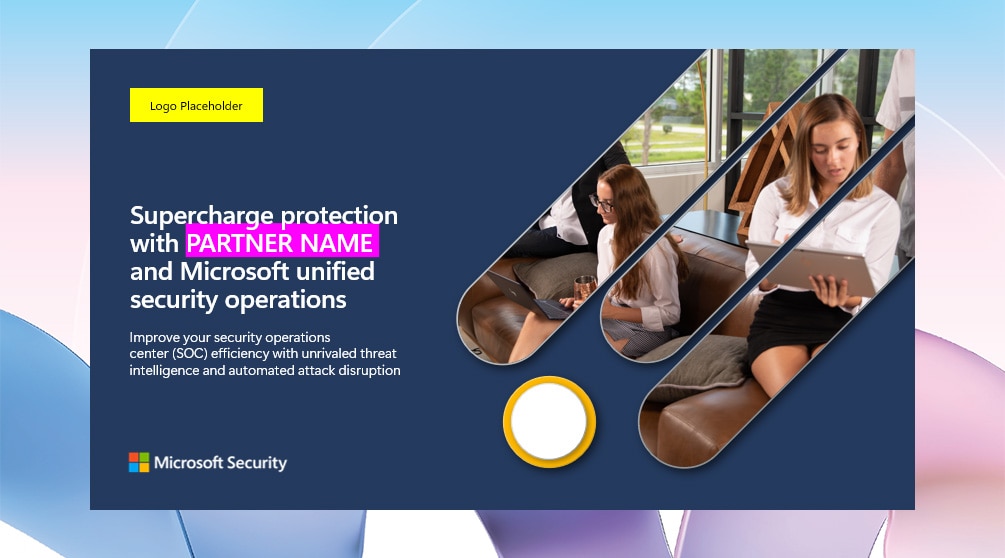 Logo Placeholder

Supercharge protection with PARTNER NAME and Microsoft unified security operations

Improve your security operations center (SOC) efficiency with unrivaled threat intelligence and automated attack disruption

Microsoft Security